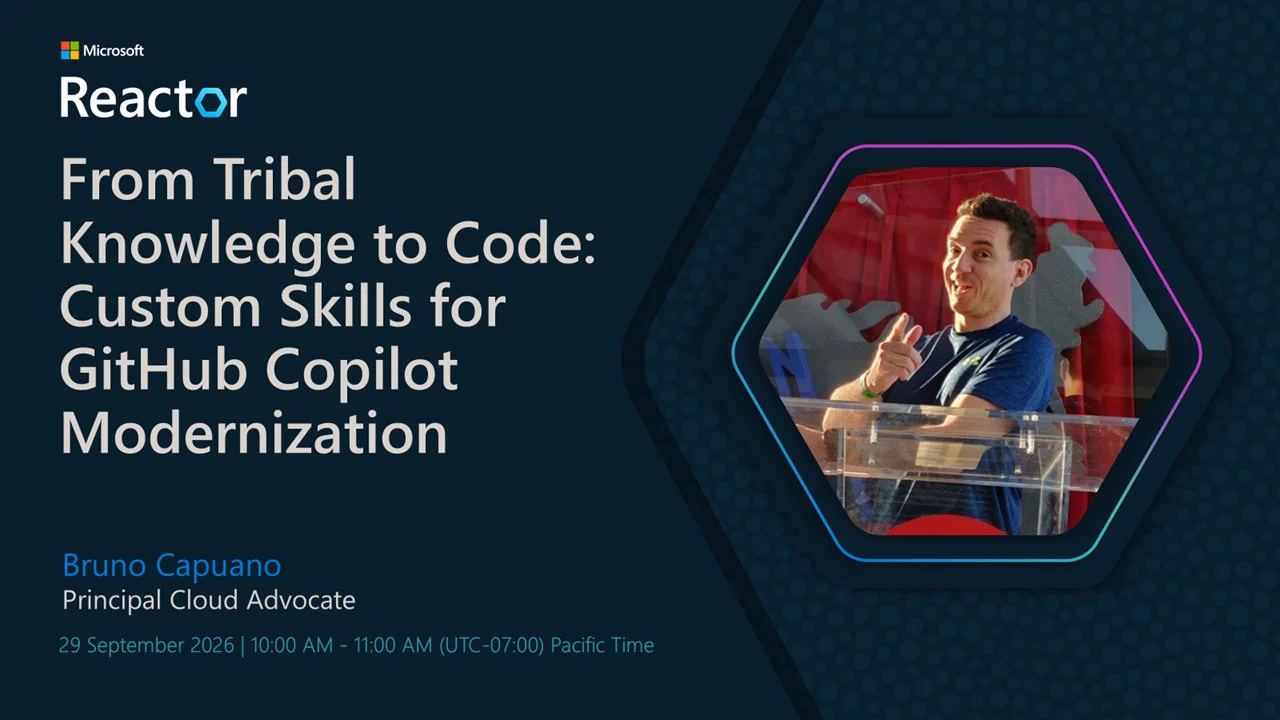 Microsoft
Reactor

From Tribal Knowledge to Code: Custom Skills for GitHub Copilot Modernization

Bruno Capuano
Principal Cloud Advocate

29 September 2026 | 10:00 AM - 11:00 AM (UTC-07:00) Pacific Time